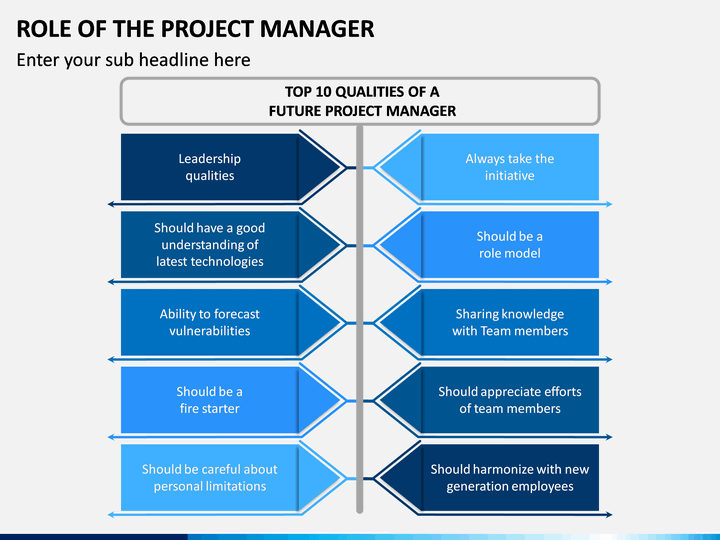 ROLE OF THE PROJECT MANAGER

Enter your sub headline here

TOP 10 QUALITIES OF A FUTURE PROJECT MANAGER

Leadership qualities

Should have a good understanding of latest technologies

Ability to forecast vulnerabilities

Should be a fire starter

Should be careful about personal limitations

Always take the initiative

Should be a role model

Sharing knowledge with Team members

Should appreciate efforts of team members

Should harmonize with new generation employees